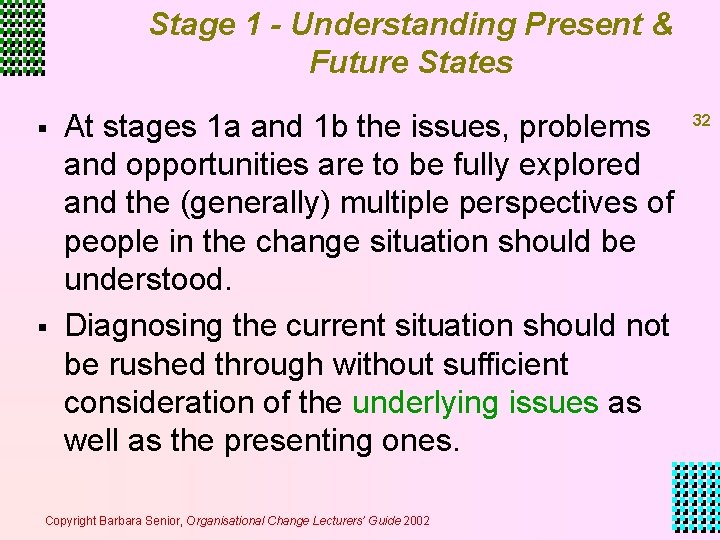 Stage 1 - Understanding Present & Future States

32

▪ At stages 1a and 1b the issues, problems and opportunities are to be fully explored and the (generally) multiple perspectives of people in the change situation should be understood.

▪ Diagnosing the current situation should not be rushed through without sufficient consideration of the underlying issues as well as the presenting ones.

Copyright Barbara Senior, Organisational Change Lecturers' Guide 2002